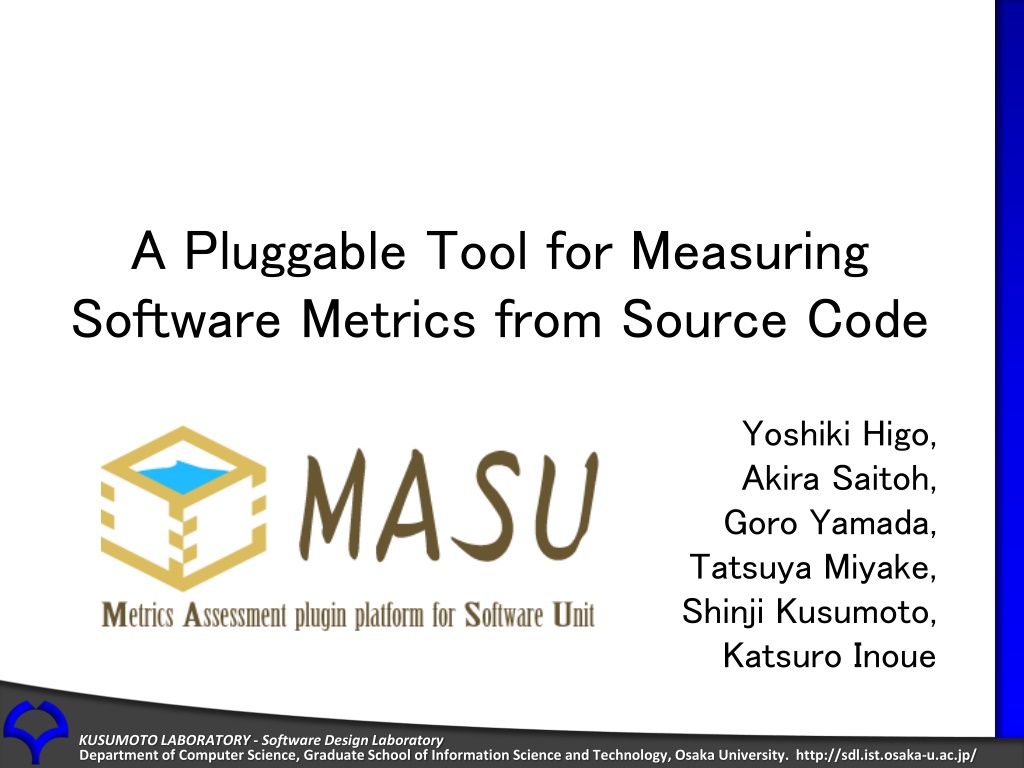 A Pluggable Tool for Measuring Software Metrics from Source Code

MASU

Metrics Assessment plugin platform for Software Unit

Yoshiki Higo,
Akira Saitoh,
Goro Yamada,
Tatsuya Miyake,
Shinji Kusumoto,
Katsuro Inoue

KUSUMOTO LABORATORY - Software Design Laboratory
Department of Computer Science, Graduate School of Information Science and Technology, Osaka University. http://sdl.ist.osaka-u.ac.jp/